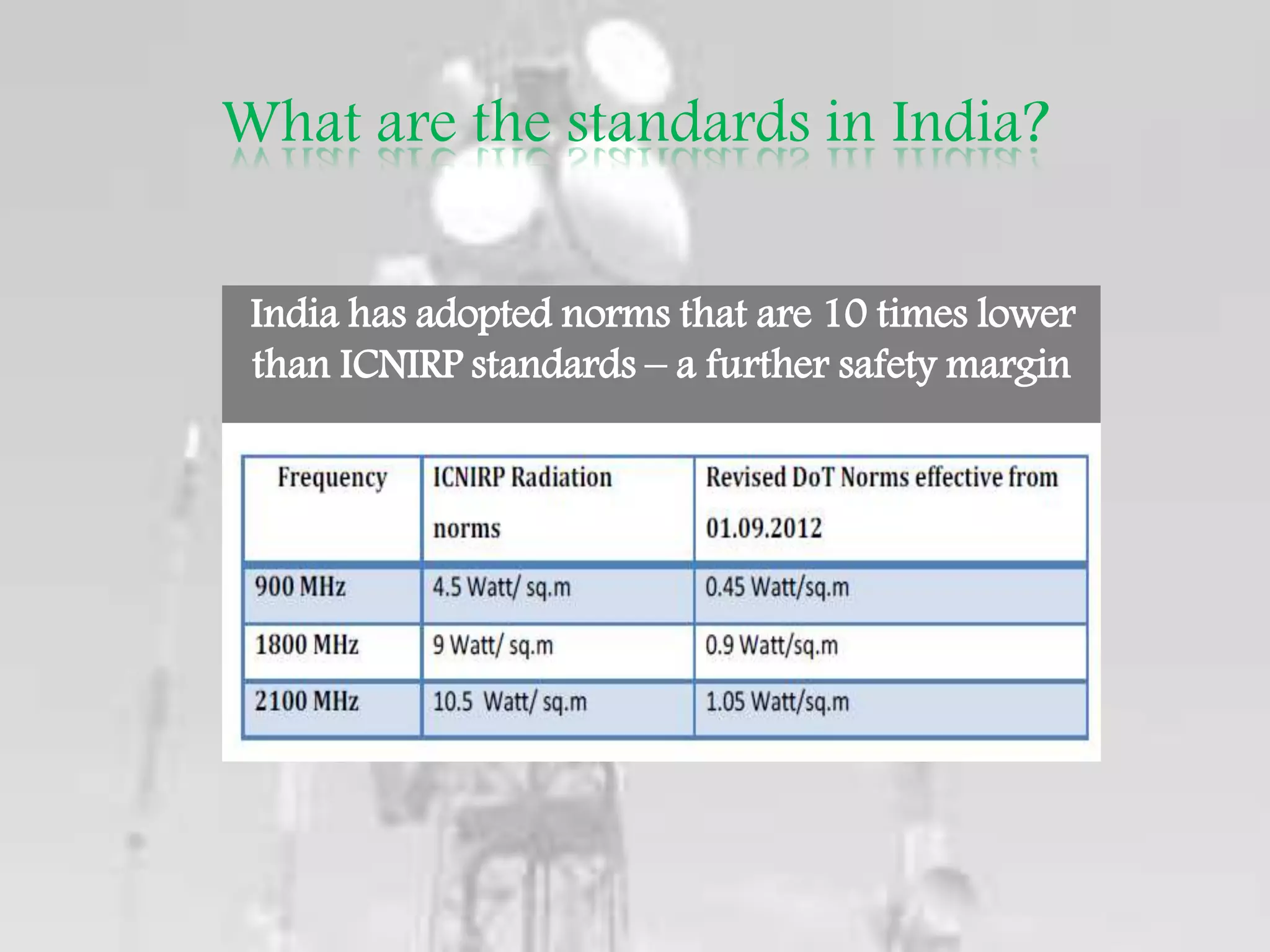 What are the standards in India?

India has adopted norms that are 10 times lower than ICNIRP standards – a further safety margin

| Frequency | ICNIRP Radiation norms | Revised DoT Norms effective from 01.09.2012 |
|---|---|---|
| 900 MHz | 4.5 Watt/ sq.m | 0.45 Watt/sq.m |
| 1800 MHz | 9 Watt/ sq.m | 0.9 Watt/sq.m |
| 2100 MHz | 10.5 Watt/ sq.m | 1.05 Watt/sq.m |